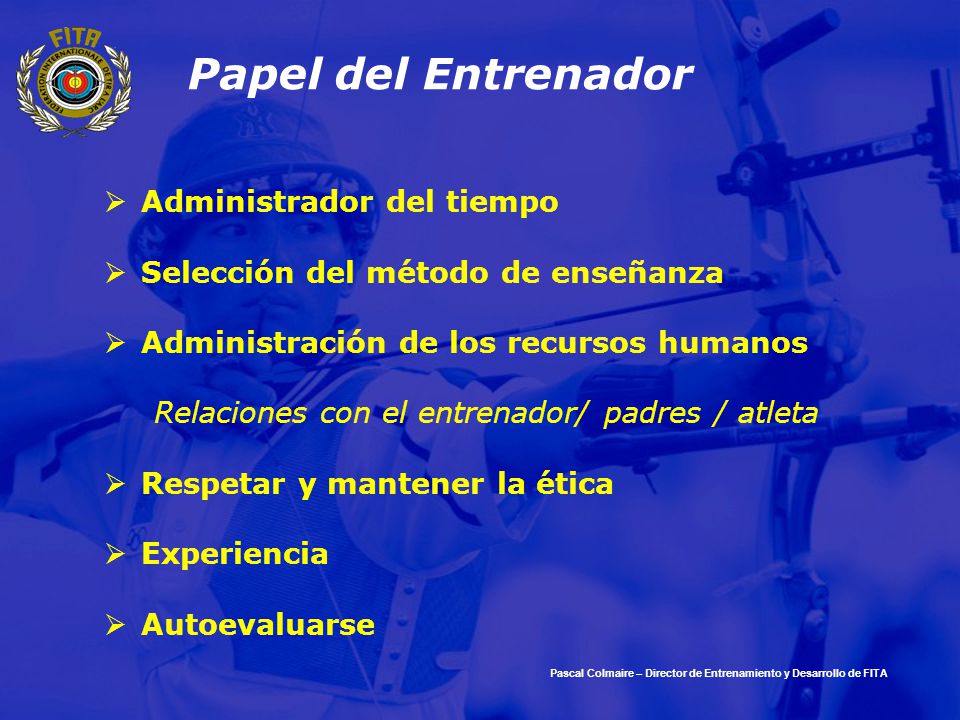 FITA
FEDERATION INTERNATIONALE DE TIR A L'ARC

Papel del Entrenador

➢ Administrador del tiempo

➢ Selección del método de enseñanza

➢ Administración de los recursos humanos

Relaciones con el entrenador/ padres / atleta

➢ Respetar y mantener la ética

➢ Experiencia

➢ Autoevaluarse

Pascal Colmaire – Director de Entrenamiento y Desarrollo de FITA